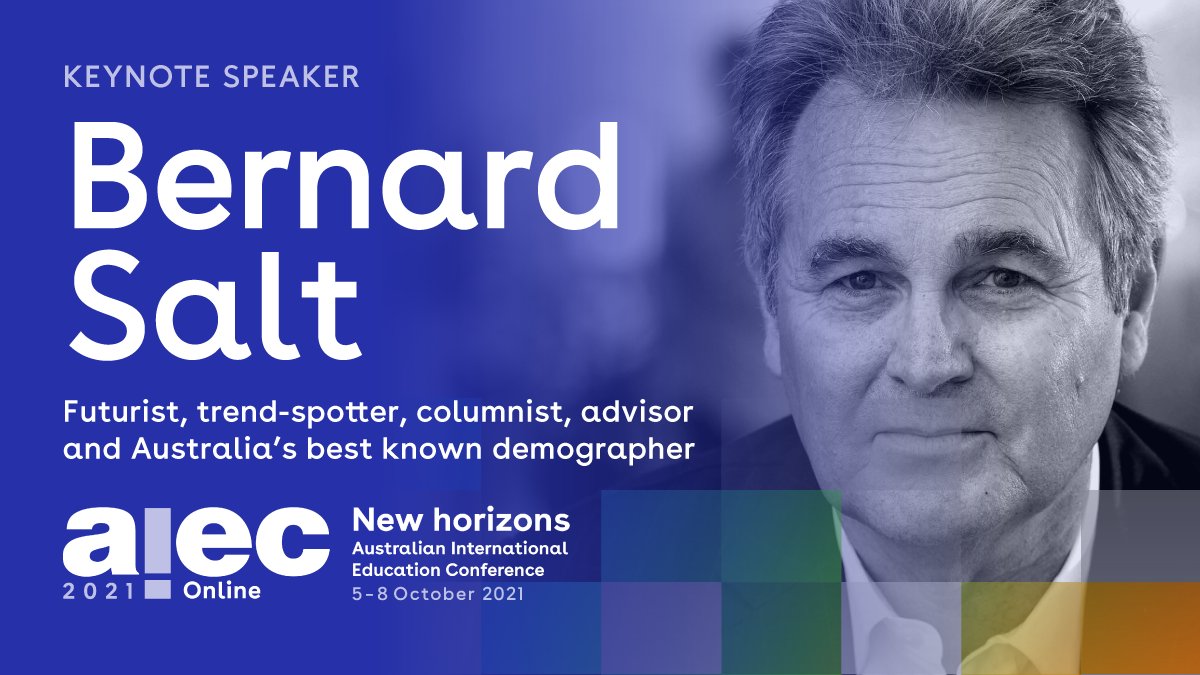 KEYNOTE SPEAKER

Bernard Salt

Futurist, trend-spotter, columnist, advisor and Australia's best known demographer

aiec

2021 Online

New horizons
Australian International Education Conference
5–8 October 2021